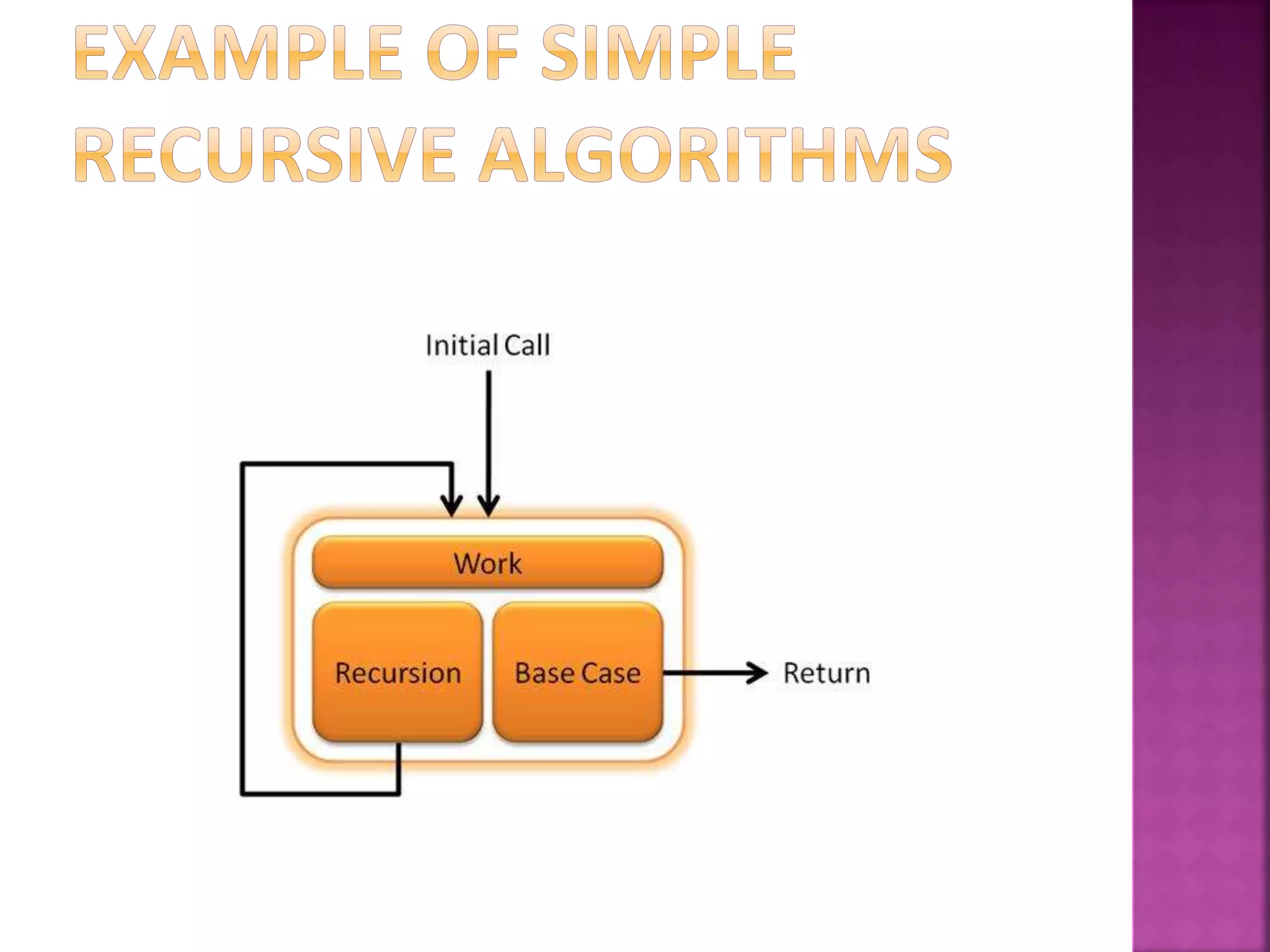 EXAMPLE OF SIMPLE RECURSIVE ALGORITHMS

Initial Call

Work

Recursion

Base Case

Return